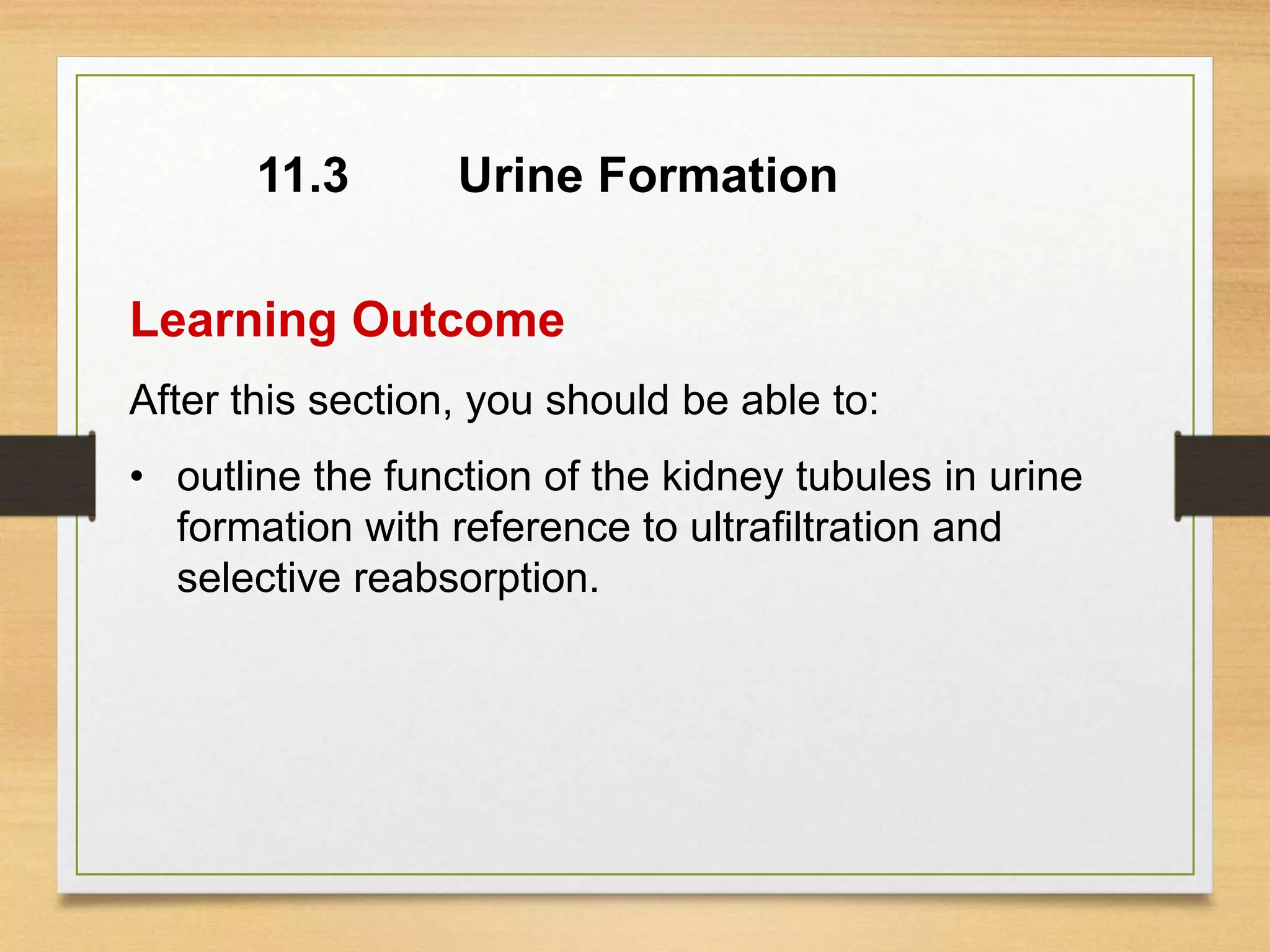 11.3 Urine Formation

Learning Outcome

After this section, you should be able to:

• outline the function of the kidney tubules in urine formation with reference to ultrafiltration and selective reabsorption.